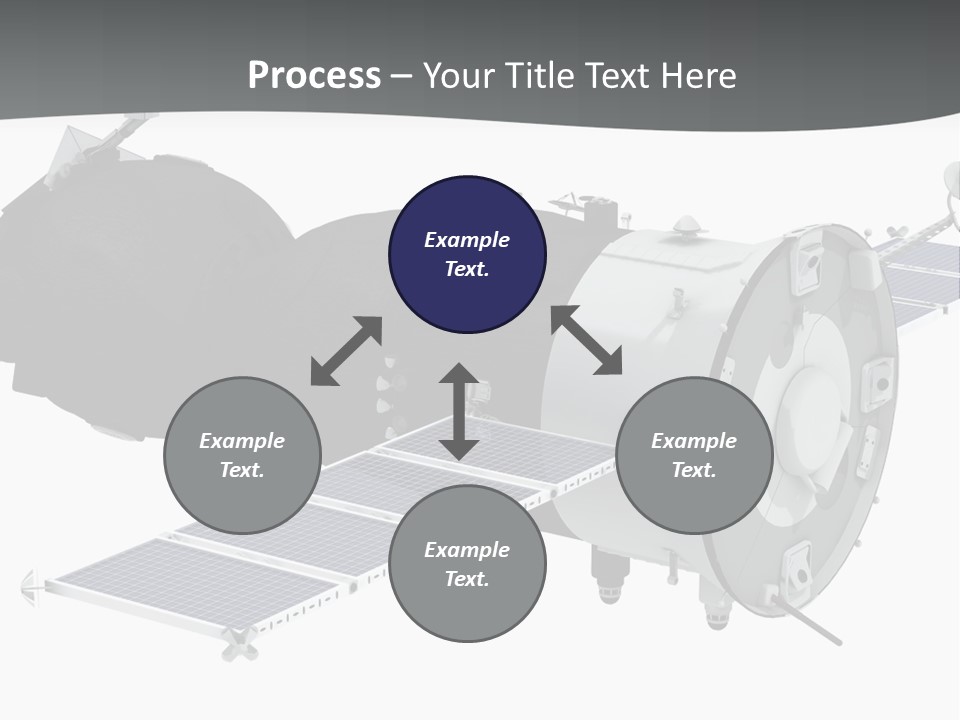 Process – Your Title Text Here

Example Text.

Example Text.

Example Text.

Example Text.